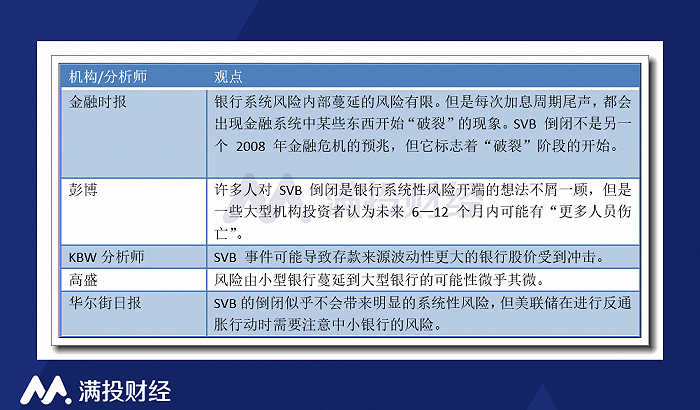 | 机构/分析师 | 观点 |
|---|---|
| 金融时报 | 银行系统风险内部蔓延的风险有限。但是每次加息周期尾声，都会出现金融系统中某些东西开始“破裂”的现象。SVB 倒闭不是另一个 2008 年金融危机的预兆，但它标志着“破裂”阶段的开始。 |
| 彭博 | 许多人对 SVB 倒闭是银行系统性风险开端的想法不屑一顾，但是一些大型机构投资者认为未来 6—12 个月内可能有“更多人员伤亡”。 |
| KBW 分析师 | SVB 事件可能导致存款来源波动性更大的银行股价受到冲击。 |
| 高盛 | 风险由小型银行蔓延到大型银行的可能性微乎其微。 |
| 华尔街日报 | SVB 的倒闭似乎不会带来明显的系统性风险，但美联储在进行反通胀行动时需要注意中小银行的风险。 |

满投财经